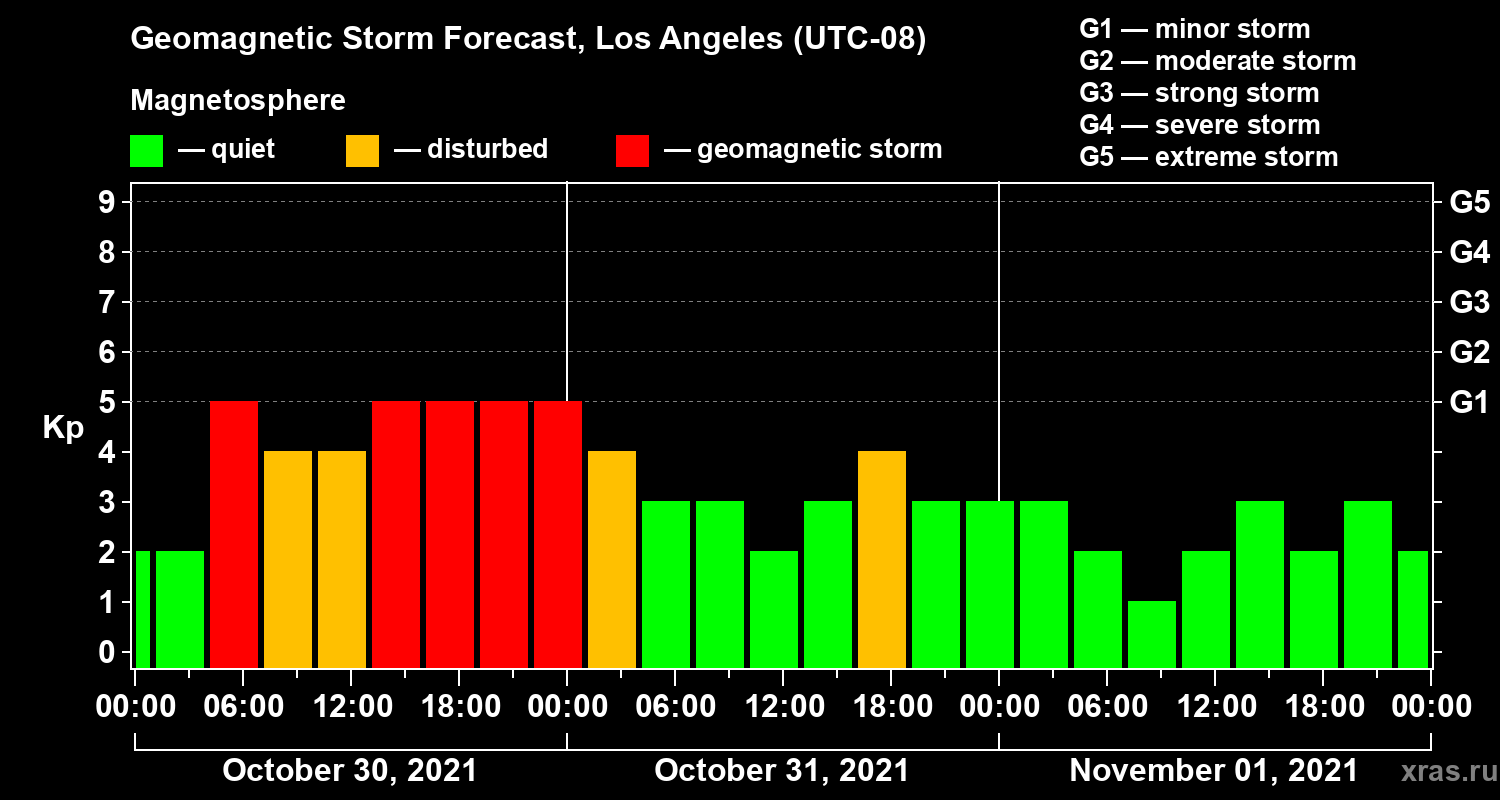 Geomagnetic Storm Forecast, Los Angeles (UTC-08)

Magnetosphere

— quiet — disturbed — geomagnetic storm

G1 — minor storm
G2 — moderate storm
G3 — strong storm
G4 — severe storm
G5 — extreme storm

Kp

9 8 7 6 5 4 3 2 1 0

G5 G4 G3 G2 G1

00:00 06:00 12:00 18:00 00:00 06:00 12:00 18:00 00:00 06:00 12:00 18:00 00:00

October 30, 2021 October 31, 2021 November 01, 2021

xras.ru